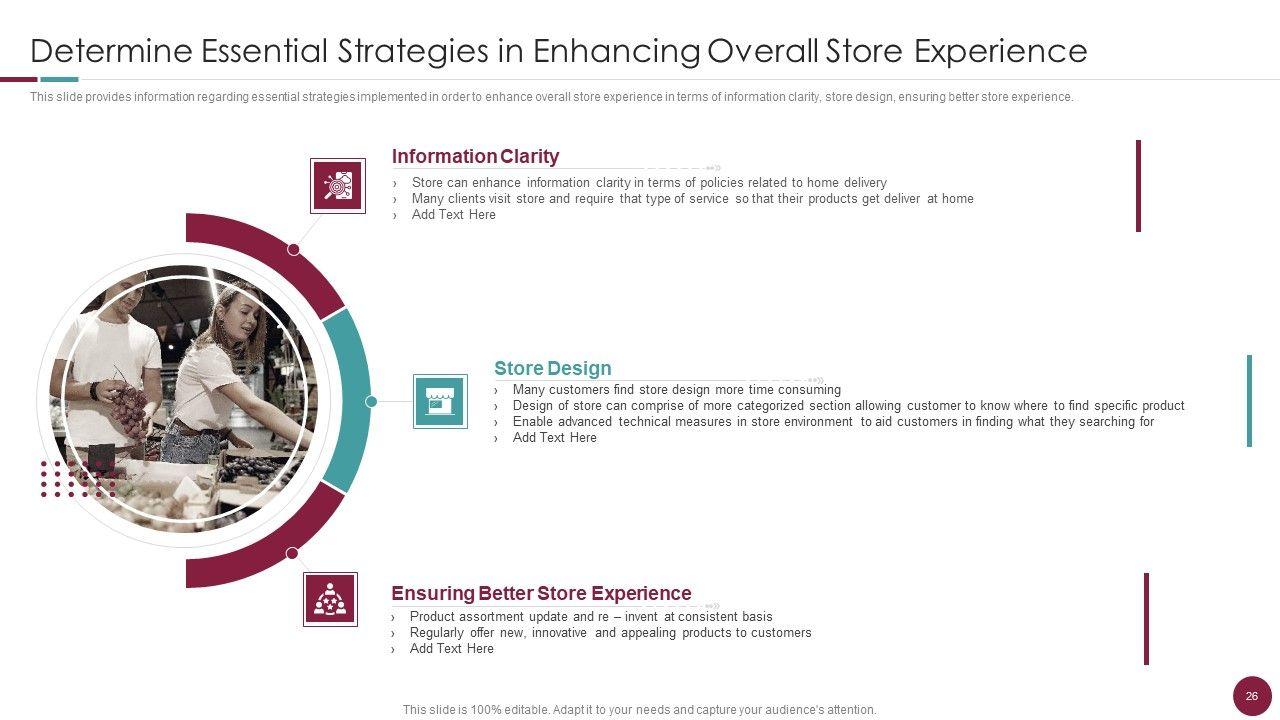 Determine Essential Strategies in Enhancing Overall Store Experience

This slide provides information regarding essential strategies implemented in order to enhance overall store experience in terms of information clarity, store design, ensuring better store experience.

Information Clarity

› Store can enhance information clarity in terms of policies related to home delivery
› Many clients visit store and require that type of service so that their products get deliver at home
› Add Text Here

Store Design

› Many customers find store design more time consuming
› Design of store can comprise of more categorized section allowing customer to know where to find specific product
› Enable advanced technical measures in store environment to aid customers in finding what they searching for
› Add Text Here

Ensuring Better Store Experience

› Product assortment update and re – invent at consistent basis
› Regularly offer new, innovative and appealing products to customers
› Add Text Here

This slide is 100% editable. Adapt it to your needs and capture your audience's attention.

26